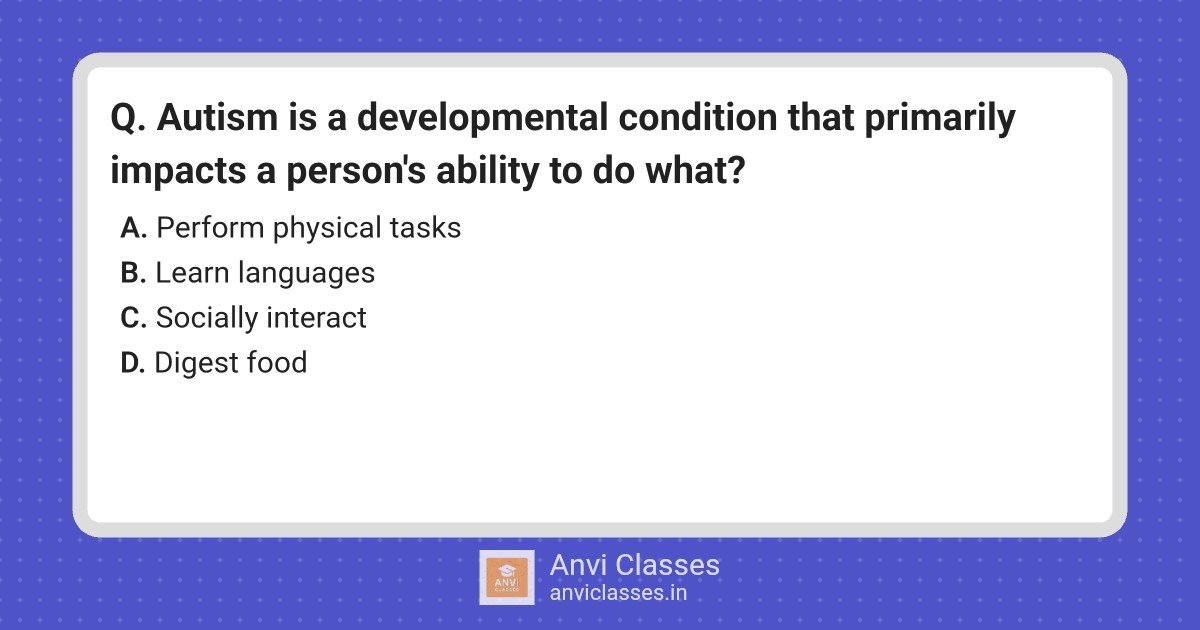 Q. Autism is a developmental condition that primarily impacts a person's ability to do what?

A. Perform physical tasks
B. Learn languages
C. Socially interact
D. Digest food

ANVI CLASSES

Anvi Classes
anviclasses.in